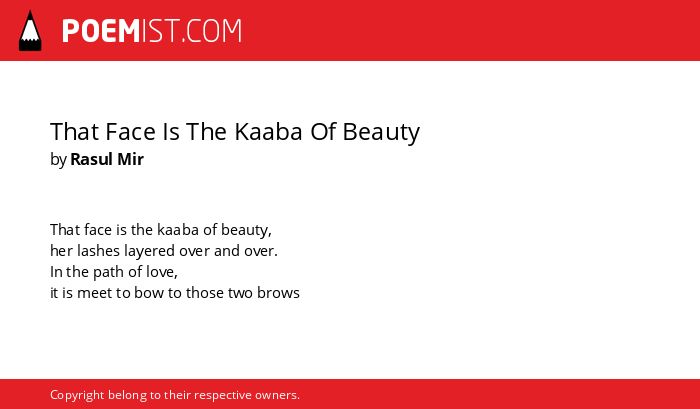 POEMIST.COM

That Face Is The Kaaba Of Beauty
by Rasul Mir

That face is the kaaba of beauty,
her lashes layered over and over.
In the path of love,
it is meet to bow to those two brows

Copyright belong to their respective owners.